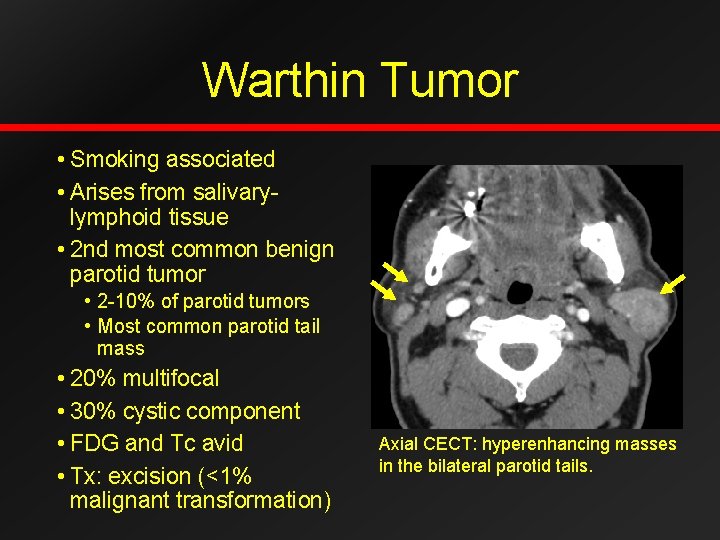 Warthin Tumor

• Smoking associated
• Arises from salivary-lymphoid tissue
• 2nd most common benign parotid tumor
  • 2-10% of parotid tumors
  • Most common parotid tail mass
• 20% multifocal
• 30% cystic component
• FDG and Tc avid
• Tx: excision (<1% malignant transformation)

Axial CECT: hyperenhancing masses in the bilateral parotid tails.